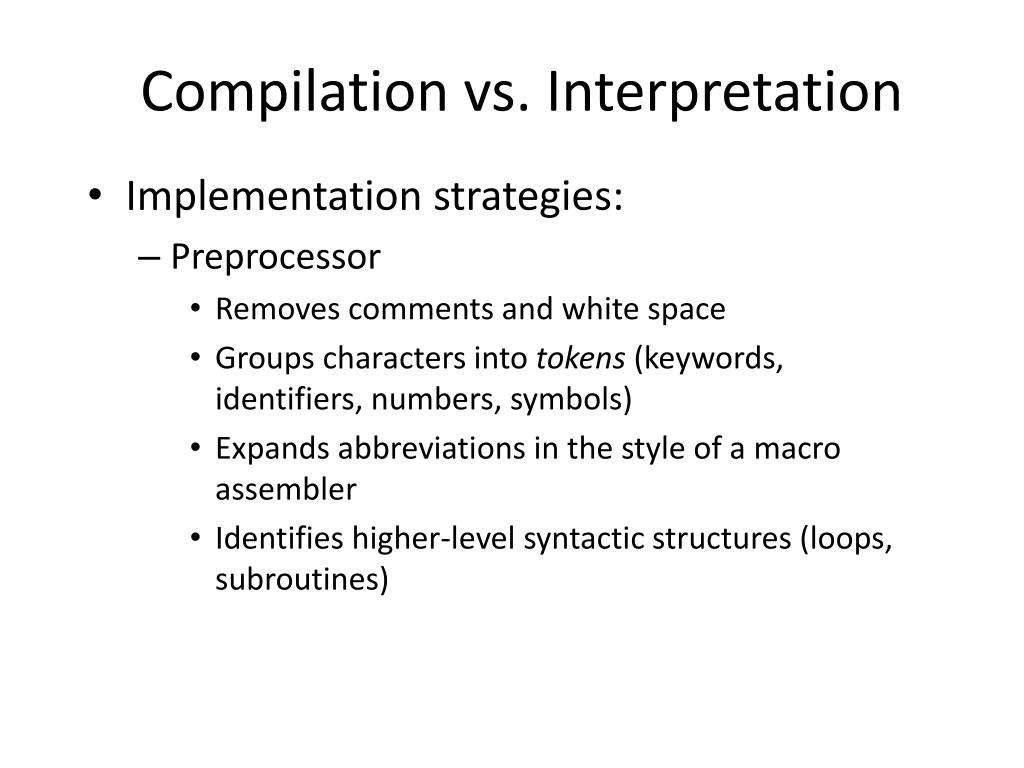 Compilation vs. Interpretation

• Implementation strategies:
– Preprocessor
• Removes comments and white space
• Groups characters into tokens (keywords, identifiers, numbers, symbols)
• Expands abbreviations in the style of a macro assembler
• Identifies higher-level syntactic structures (loops, subroutines)